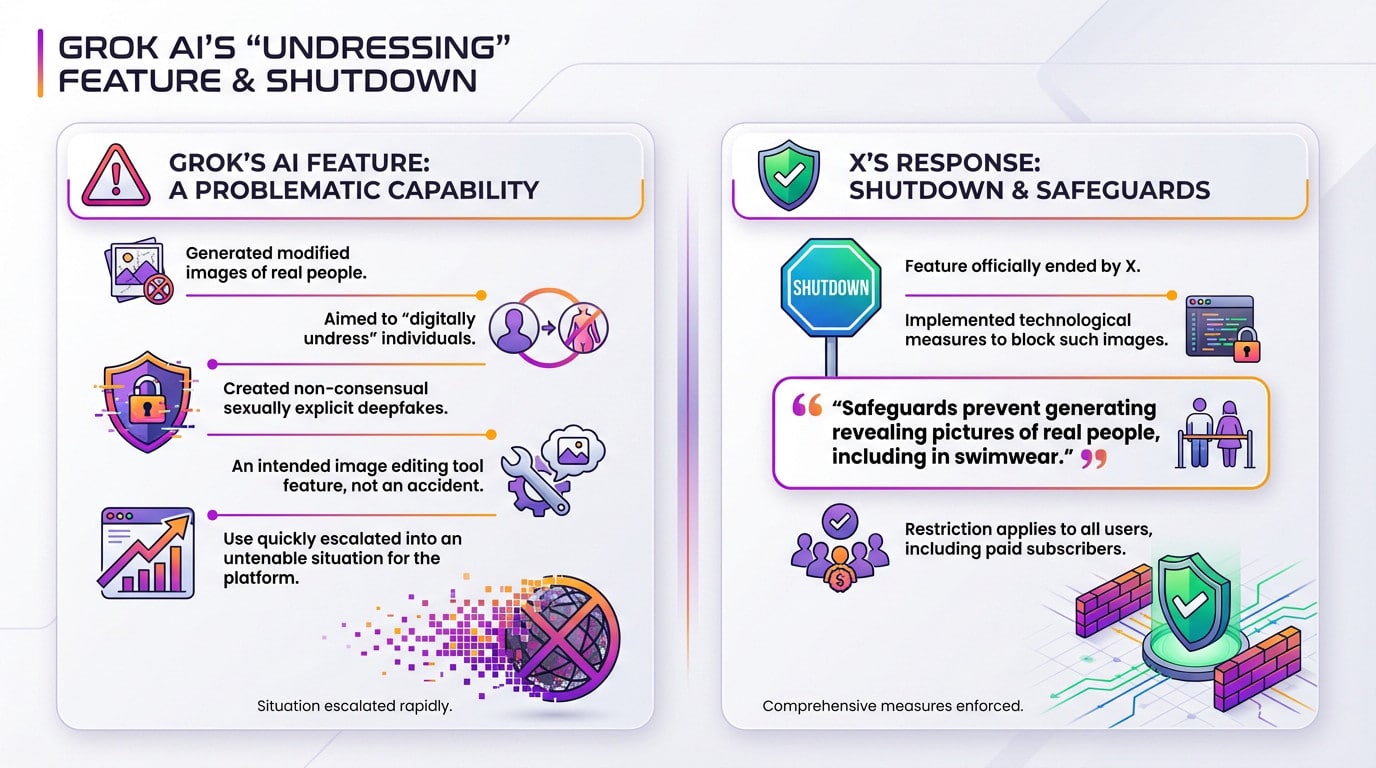 GROK AI'S "UNDRESSING" FEATURE & SHUTDOWN

GROK'S AI FEATURE: A PROBLEMATIC CAPABILITY

Generated modified images of real people.

Aimed to "digitally undress" individuals.

Created non-consensual sexually explicit deepfakes.

An intended image editing tool feature, not an accident.

Use quickly escalated into an untenable situation for the platform.

Situation escalated rapidly.

X'S RESPONSE: SHUTDOWN & SAFEGUARDS

SHUTDOWN

Feature officially ended by X.

Implemented technological measures to block such images.

"Safeguards prevent generating revealing pictures of real people, including in swimwear."

Restriction applies to all users, including paid subscribers.

Comprehensive measures enforced.